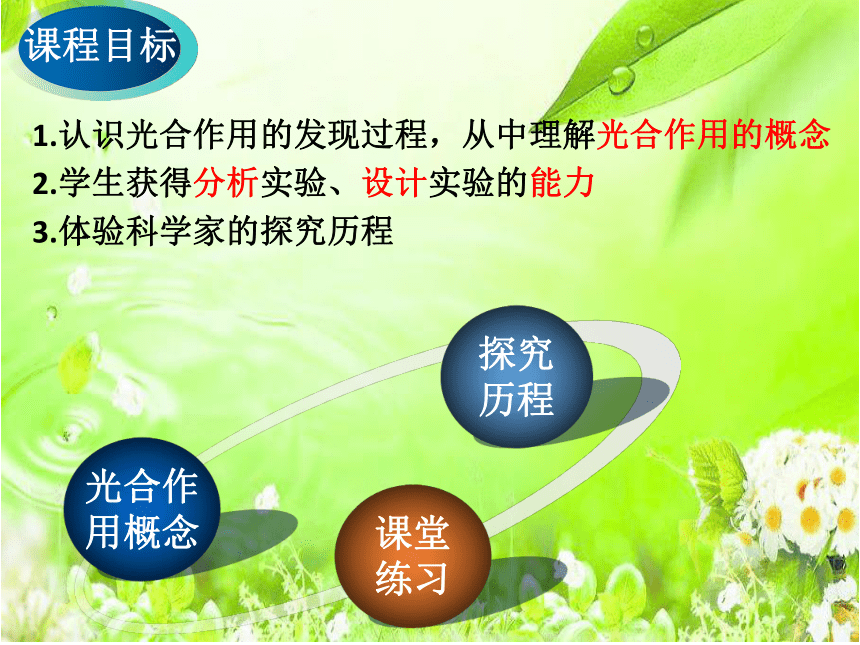 课程目标

1.认识光合作用的发现过程，从中理解光合作用的概念
2.学生获得分析实验、设计实验的能力
3.体验科学家的探究历程

探究历程

光合作用概念

课堂练习